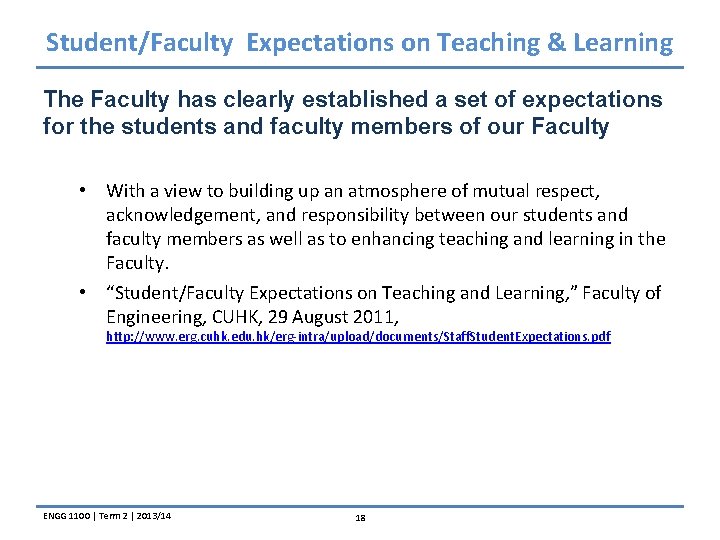 Student/Faculty Expectations on Teaching & Learning

The Faculty has clearly established a set of expectations for the students and faculty members of our Faculty

• With a view to building up an atmosphere of mutual respect, acknowledgement, and responsibility between our students and faculty members as well as to enhancing teaching and learning in the Faculty.

• “Student/Faculty Expectations on Teaching and Learning,” Faculty of Engineering, CUHK, 29 August 2011, http://www.erg.cuhk.edu.hk/erg-intra/upload/documents/StaffStudentExpectations.pdf

ENGG 1100 | Term 2 | 2013/14

18